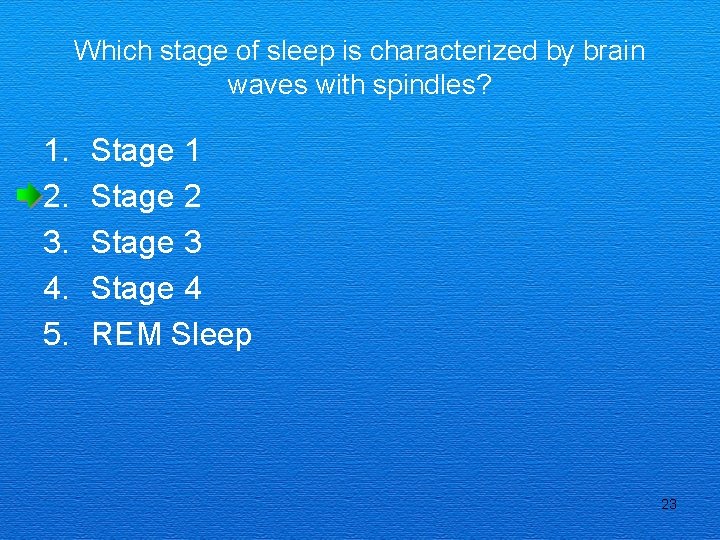 Which stage of sleep is characterized by brain waves with spindles?

1. Stage 1
2. Stage 2
3. Stage 3
4. Stage 4
5. REM Sleep

23